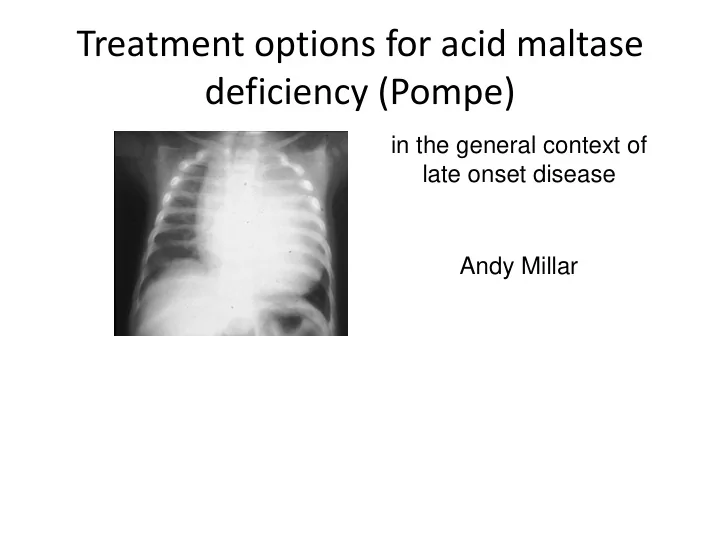 Treatment options for acid maltase deficiency (Pompe)

in the general context of late onset disease

Andy Millar